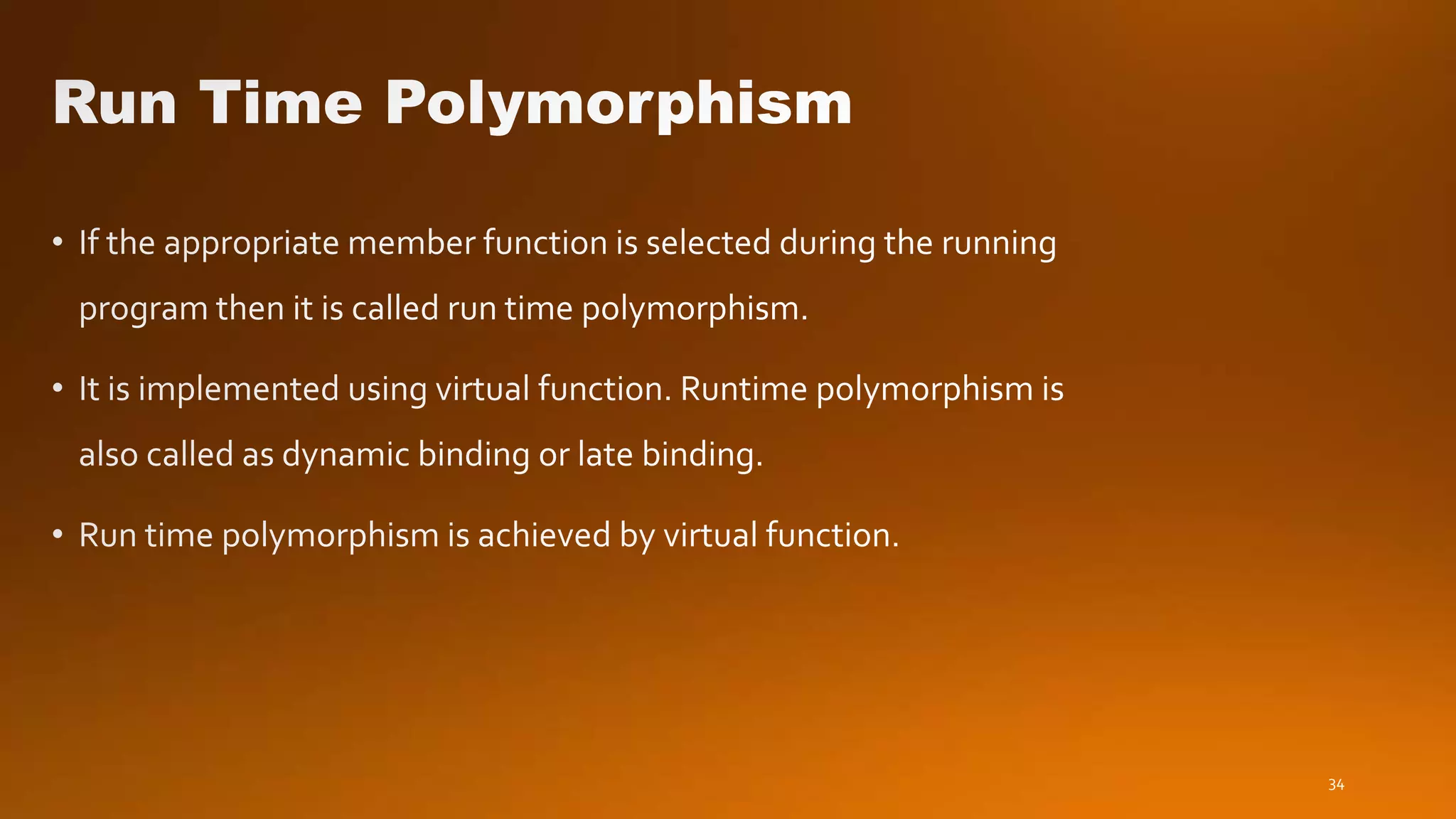 Run Time Polymorphism

• If the appropriate member function is selected during the running program then it is called run time polymorphism.

• It is implemented using virtual function. Runtime polymorphism is also called as dynamic binding or late binding.

• Run time polymorphism is achieved by virtual function.

34